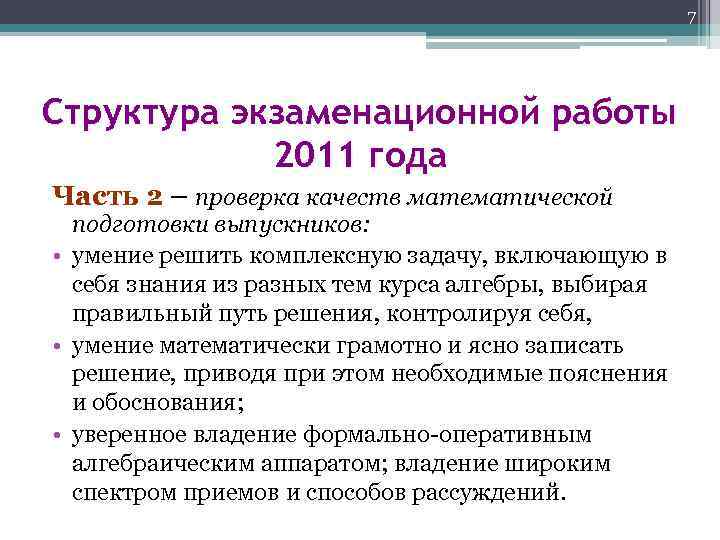 7

Структура экзаменационной работы 2011 года

Часть 2 – проверка качеств математической подготовки выпускников:

• умение решить комплексную задачу, включающую в себя знания из разных тем курса алгебры, выбирая правильный путь решения, контролируя себя,
• умение математически грамотно и ясно записать решение, приводя при этом необходимые пояснения и обоснования;
• уверенное владение формально-оперативным алгебраическим аппаратом; владение широким спектром приемов и способов рассуждений.